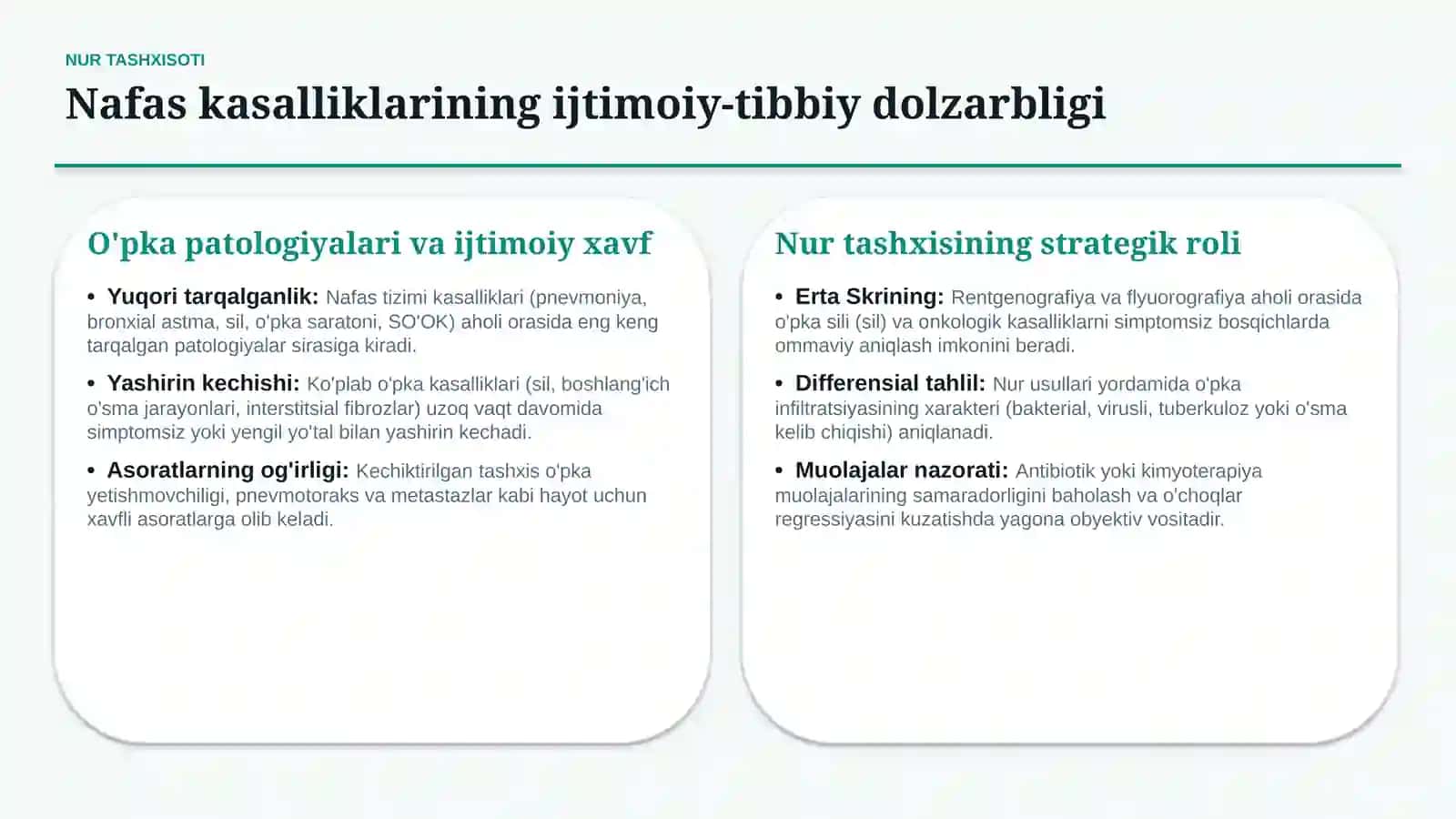 NUR TASHXISOTI

Nafas kasalliklarining ijtimoiy-tibbiy dolzarbligi

O'pka patologiyalari va ijtimoiy xavf

• Yuqori tarqalganlik: Nafas tizimi kasalliklari (pnevmoniya, bronxial astma, sil, o'pka saratoni, SO'OK) aholi orasida eng keng tarqalgan patologiyalar sirasiga kiradi.

• Yashirin kechishi: Ko'plab o'pka kasalliklari (sil, boshlang'ich o'sma jarayonlari, interstitsial fibrozlar) uzoq vaqt davomida simptomsiz yoki yengil yo'tal bilan yashirin kechadi.

• Asoratlarning og'irligi: Kechiktirilgan tashxis o'pka yetishmovchiligi, pnevmotoraks va metastazlar kabi hayot uchun xavfli asoratlarga olib keladi.

Nur tashxisining strategik roli

• Erta Skrining: Rentgenografiya va flyuorografiya aholi orasida o'pka sili (sil) va onkologik kasalliklarni simptomsiz bosqichlarda ommaviy aniqlash imkonini beradi.

• Differensial tahlil: Nur usullari yordamida o'pka infiltratsiyasining xarakteri (bakterial, virusli, tuberkuloz yoki o'sma kelib chiqishi) aniqlanadi.

• Muolajalar nazorati: Antibiotik yoki kimyoterapiya muolajalarining samaradorligini baholash va o'choqlar regressiyasini kuzatishda yagona obyektiv vositadir.